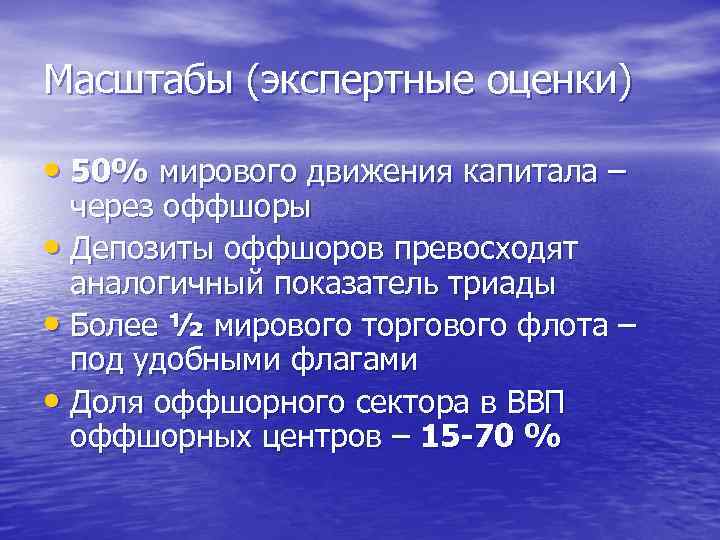 Масштабы (экспертные оценки)

• 50% мирового движения капитала – через оффшоры
• Депозиты оффшоров превосходят аналогичный показатель триады
• Более ½ мирового торгового флота – под удобными флагами
• Доля оффшорного сектора в ВВП оффшорных центров – 15-70 %